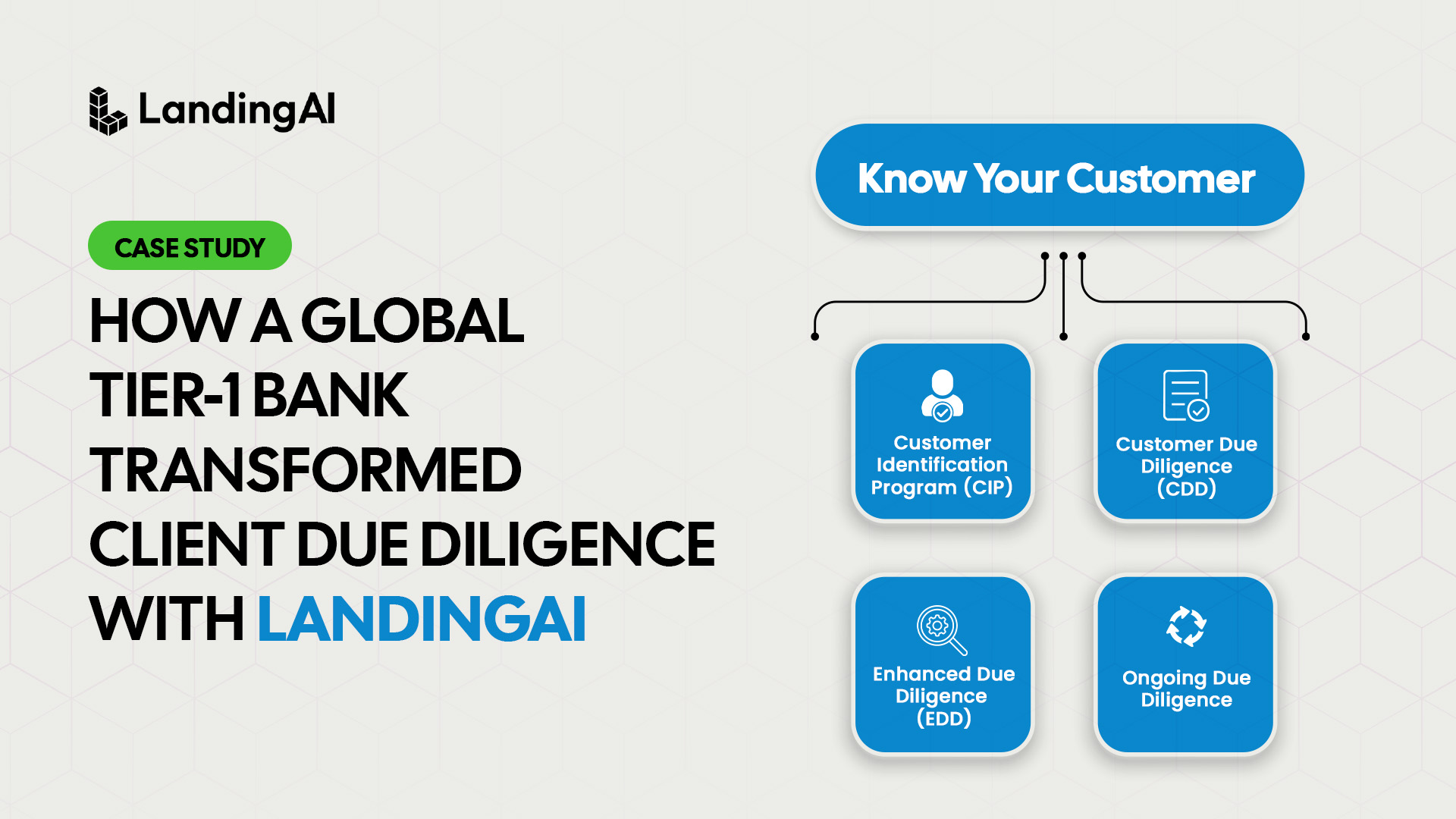 LandingAI

CASE STUDY

HOW A GLOBAL TIER-1 BANK TRANSFORMED CLIENT DUE DILIGENCE WITH LANDINGAI

Know Your Customer

Customer Identification Program (CIP)

Customer Due Diligence (CDD)

Enhanced Due Diligence (EDD)

Ongoing Due Diligence